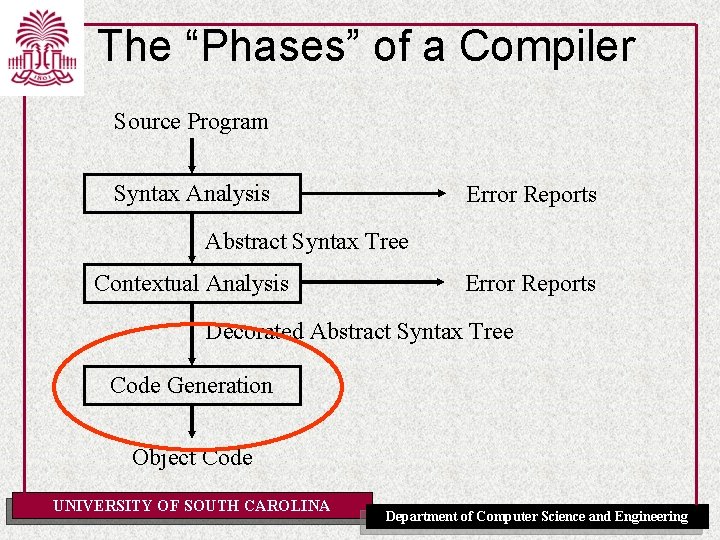 1801

The “Phases” of a Compiler

Source Program

Syntax Analysis

Error Reports

Abstract Syntax Tree

Contextual Analysis

Error Reports

Decorated Abstract Syntax Tree

Code Generation

Object Code

UNIVERSITY OF SOUTH CAROLINA

Department of Computer Science and Engineering